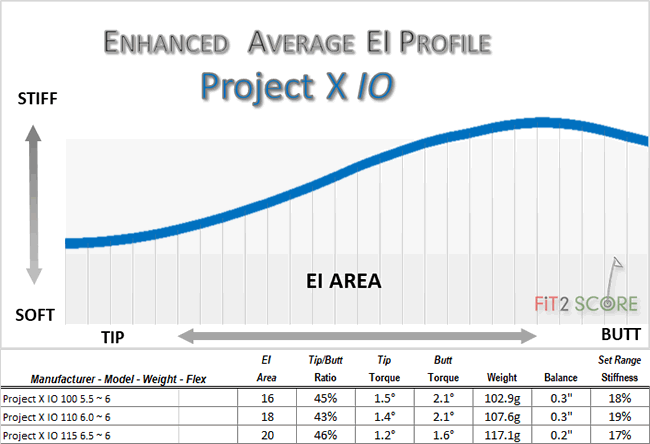 ENHANCED AVERAGE EI PROFILE
Project X IO

STIFF

SOFT

EI AREA

FiT2 SCORE

TIP

BUTT

| Manufacturer - Model - Weight - Flex | EI Area | Tip/Butt Ratio | Tip Torque | Butt Torque | Weight | Balance | Set Range Stiffness |
|---|---|---|---|---|---|---|---|
| Project X IO 100 5.5 ~ 6 | 16 | 45% | 1.5° | 2.1° | 102.9g | 0.3" | 18% |
| Project X IO 110 6.0 ~ 6 | 18 | 43% | 1.4° | 2.1° | 107.6g | 0.3" | 19% |
| Project X IO 115 6.5 ~ 6 | 20 | 46% | 1.2° | 1.6° | 117.1g | 0.2" | 17% |